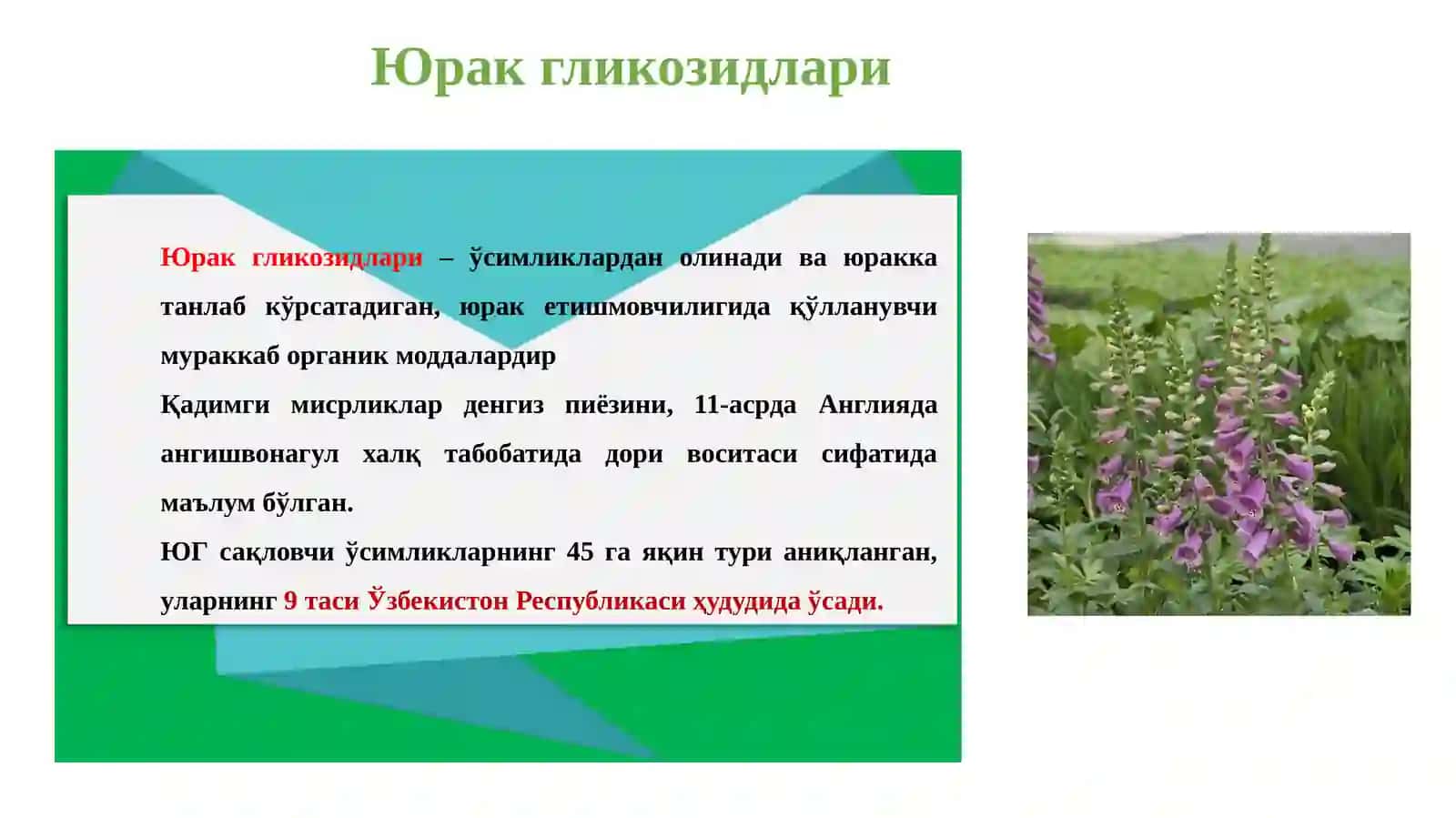 Юрак гликозидлари

Юрак гликозидлари – ўсимликлардан олинади ва юракка танлаб кўрсатадиган, юрак етишмовчилигида қўлланувчи мураккаб органик моддалардир

Қадимги мисрликлар денгиз пиёзини, 11-асрда Англияда ангишвонагул халқ табобатида дори воситаси сифатида маълум бўлган.

ЮГ сақловчи ўсимликларнинг 45 га яқин тури аниқланган, уларнинг 9 таси Ўзбекистон Республикаси ҳудудида ўсади.